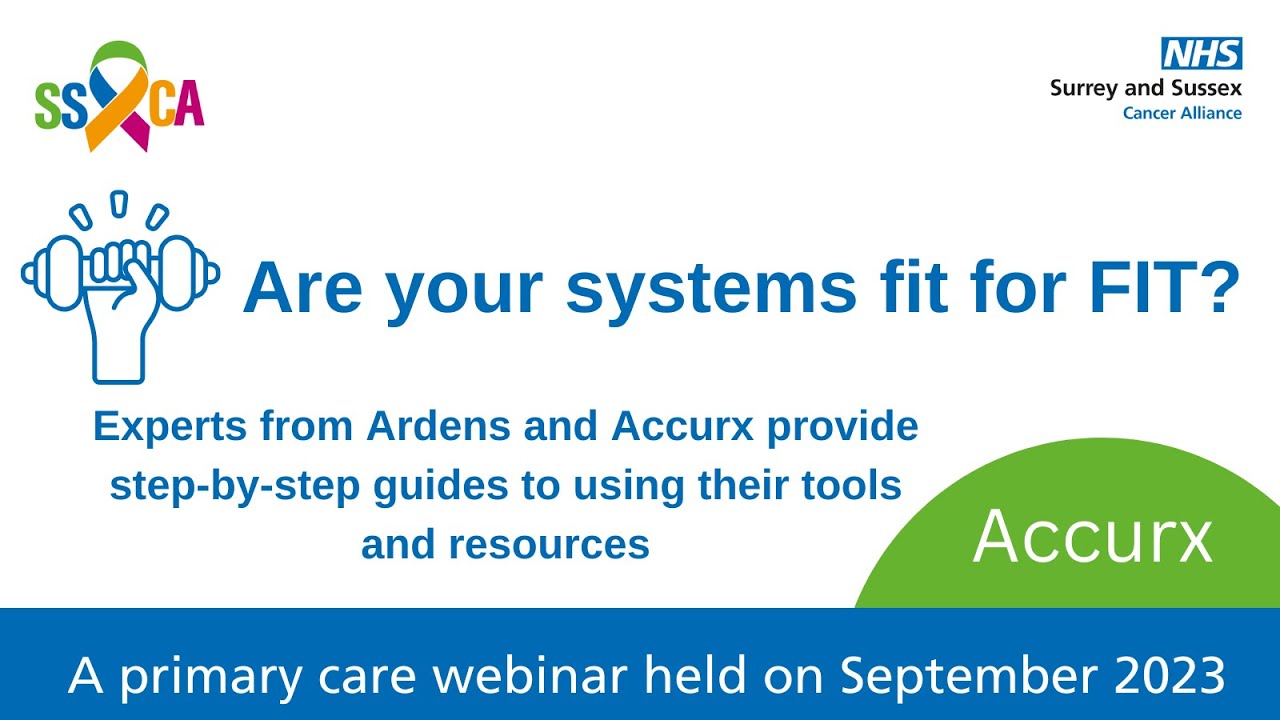 SSCA

NHS
Surrey and Sussex
Cancer Alliance

Are your systems fit for FIT?

Experts from Ardens and Accurx provide step-by-step guides to using their tools and resources

Accurx

A primary care webinar held on September 2023